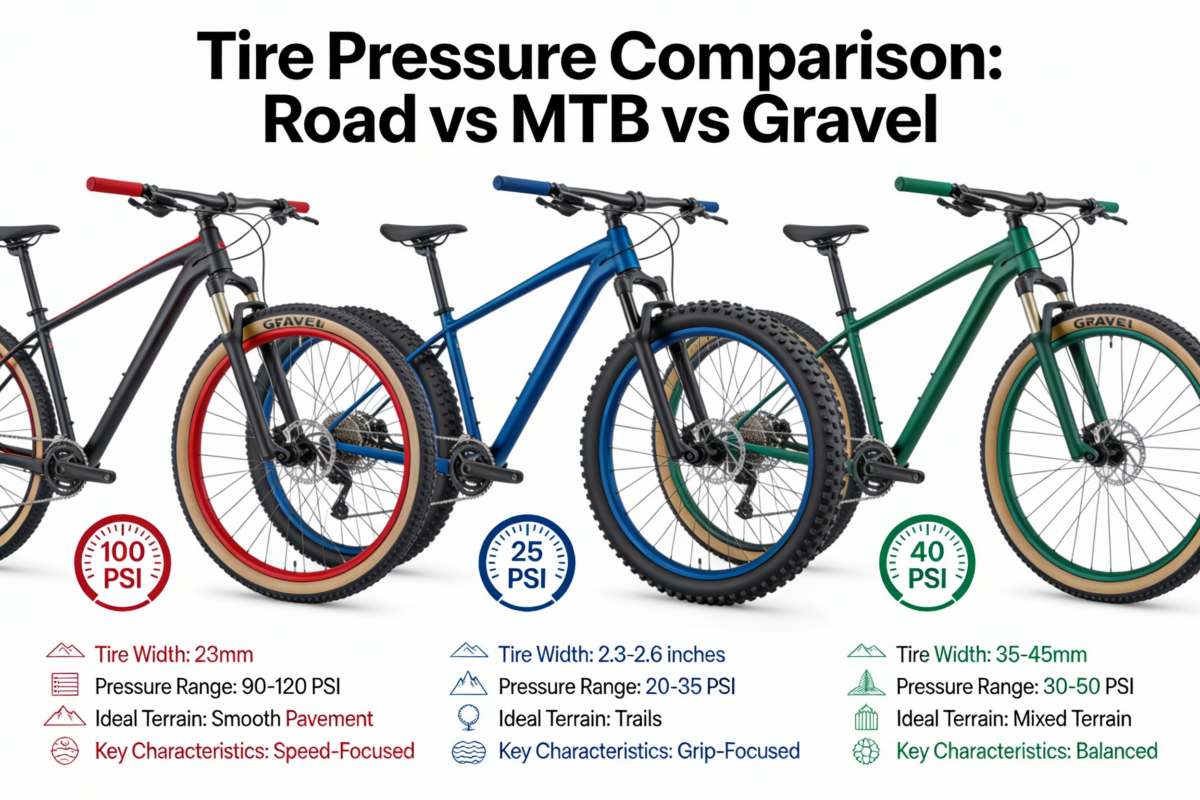 Tire Pressure Comparison: Road vs MTB vs Gravel

GRAVEL

GRAVEL

100 PSI

25 PSI

40 PSI

Tire Width: 23mm
Pressure Range: 90-120 PSI
Ideal Terrain: Smooth Pavement
Key Characteristics: Speed-Focused

Tire Width: 2.3-2.6 inches
Pressure Range: 20-35 PSI
Ideal Terrain: Trails
Key Characteristics: Grip-Focused

Tire Width: 35-45mm
Pressure Range: 30-50 PSI
Ideal Terrain: Mixed Terrain
Key Characteristics: Balanced